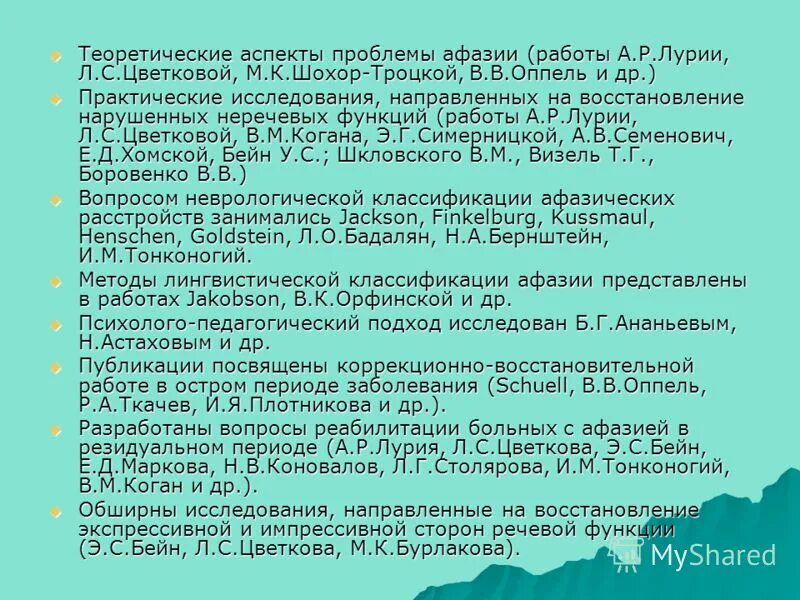 Теоретические аспекты проблемы афазии (работы А.Р.Лурии, Л.С.Цветковой, М.К.Шохор-Троцкой, В.В.Оппель и др.)

Практические исследования, направленных на восстановление нарушенных неречевых функций (работы А.Р.Лурии, Л.С.Цветковой, В.М.Когана, Э.Г.Симерницкой, А.В.Семенович, Е.Д.Хомской, Бейн У.С.; Шкловского В.М., Визель Т.Г., Боровенко В.В.)

Вопросом неврологической классификации афазических расстройств занимались Jackson, Finkelburg, Kussmaul, Henschen, Goldstein, Л.О.Бадалян, Н.А.Бернштейн, И.М.Тонконогий.

Методы лингвистической классификации афазии представлены в работах Jakobson, В.К.Орфинской и др.

Психолого-педагогический подход исследован Б.Г.Ананьевым, Н.Астаховым и др.

Публикации посвящены коррекционно-восстановительной работе в остром периоде заболевания (Schuell, В.В.Оппель, Р.А.Ткачев, И.Я.Плотникова и др.).

Разработаны вопросы реабилитации больных с афазией в резидуальном периоде (А.Р.Лурия, Л.С.Цветкова, Э.С.Бейн, Е.Д.Маркова, Н.В.Коновалов, Л.Г.Столярова, И.М.Тонконогий, В.М.Коган и др.).

Обширны исследования, направленные на восстановление экспрессивной и импрессивной сторон речевой функции (Э.С.Бейн, Л.С.Цветкова, М.К.Бурлакова).

MyShared